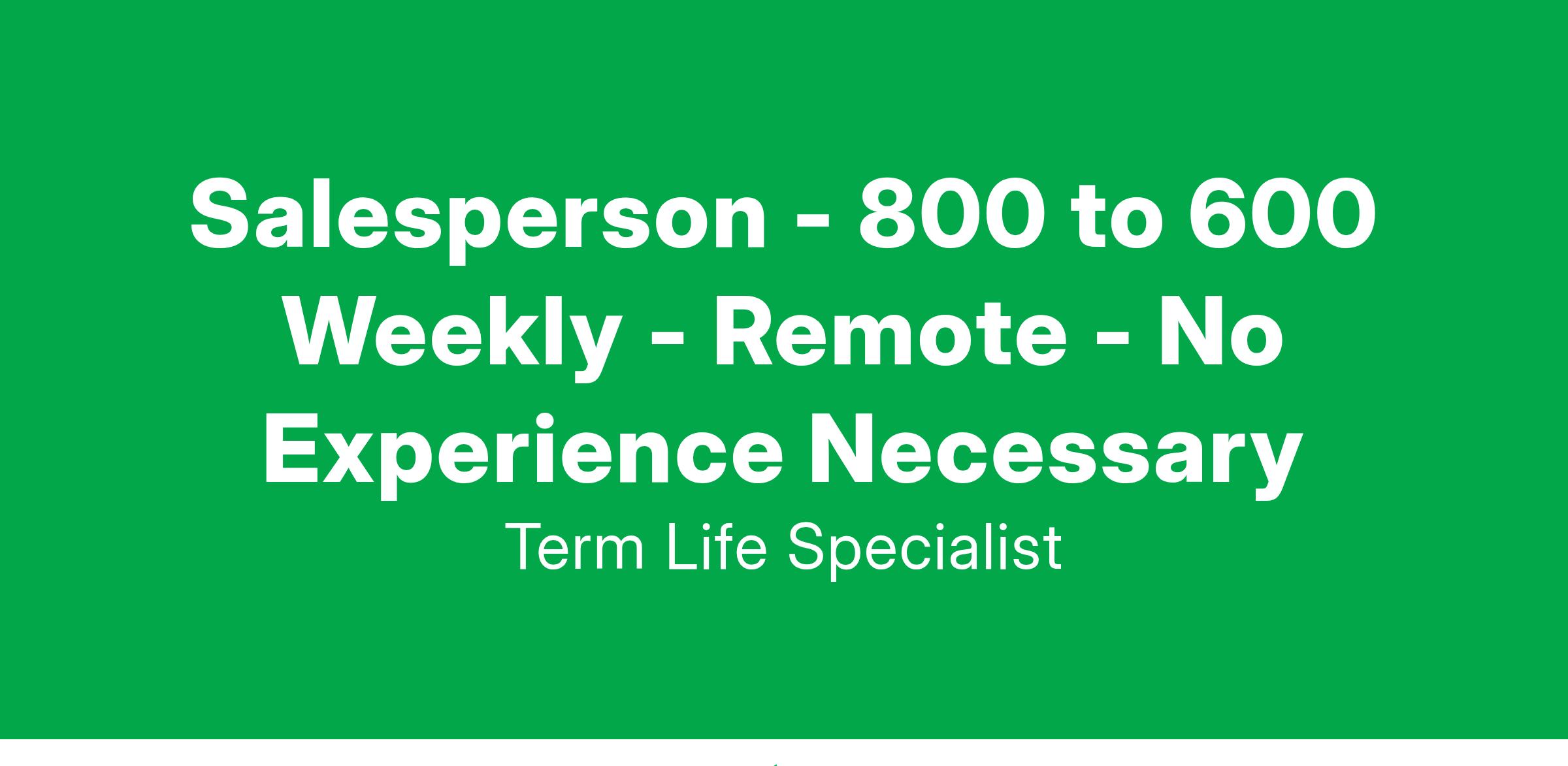 Salesperson - 800 to 600 Weekly - Remote - No Experience Necessary

Term Life Specialist